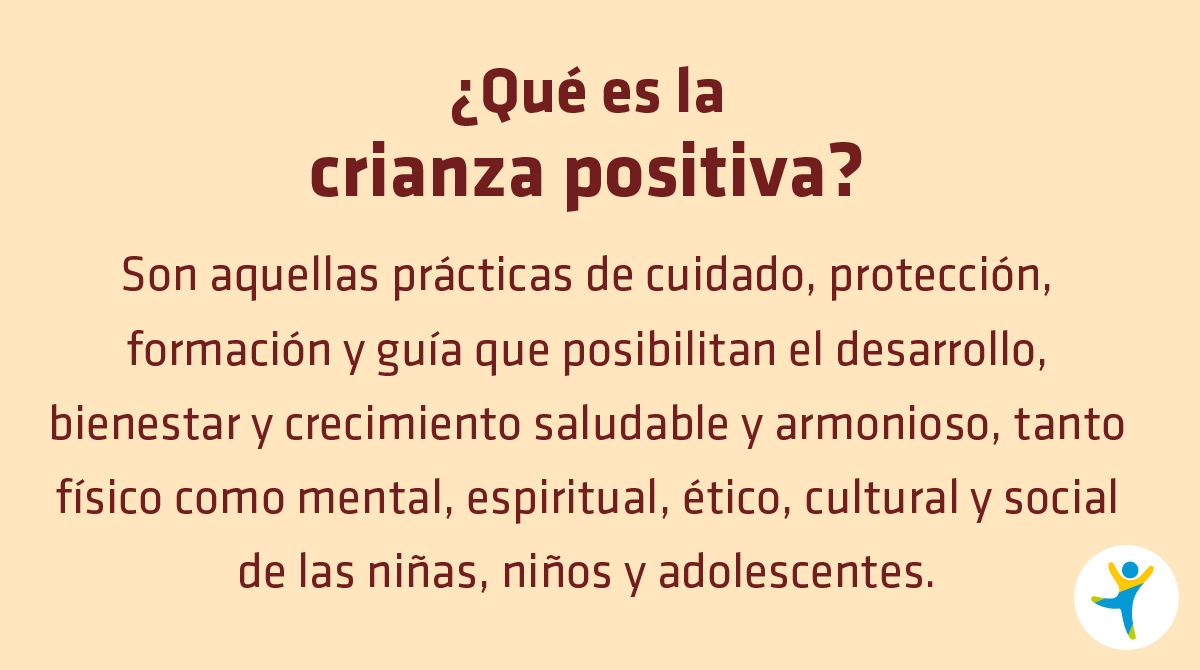 ¿Qué es la crianza positiva?

Son aquellas prácticas de cuidado, protección, formación y guía que posibilitan el desarrollo, bienestar y crecimiento saludable y armonioso, tanto físico como mental, espiritual, ético, cultural y social de las niñas, niños y adolescentes.